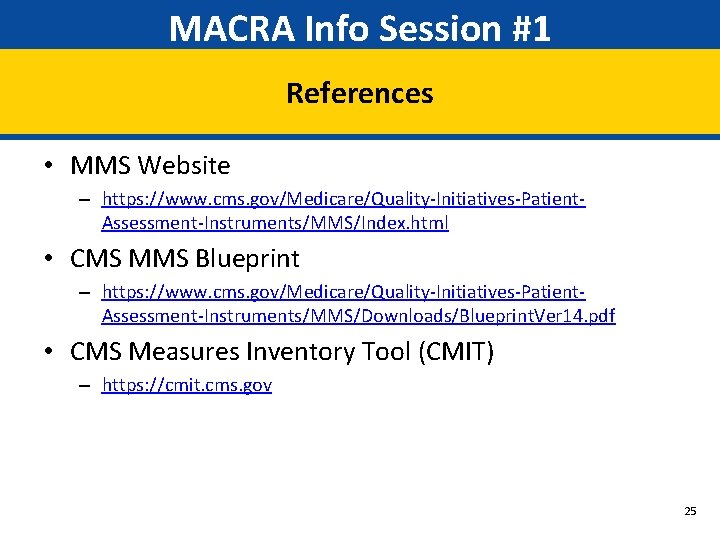 MACRA Info Session #1

References

• MMS Website
– https://www.cms.gov/Medicare/Quality-Initiatives-Patient-Assessment-Instruments/MMS/Index.html

• CMS MMS Blueprint
– https://www.cms.gov/Medicare/Quality-Initiatives-Patient-Assessment-Instruments/MMS/Downloads/BlueprintVer14.pdf

• CMS Measures Inventory Tool (CMIT)
– https://cmit.cms.gov

25